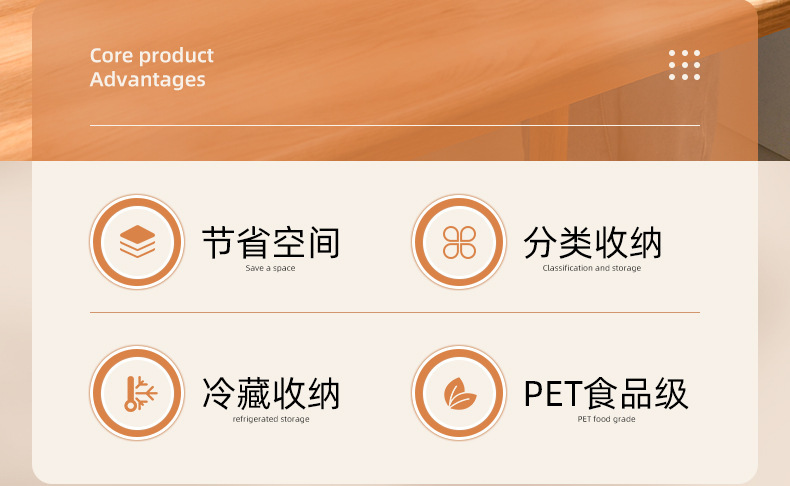 Core product
Advantages

节省空间
Save a space

分类收纳
Classification and storage

冷藏收纳
refrigerated storage

PET食品级
PET food grade